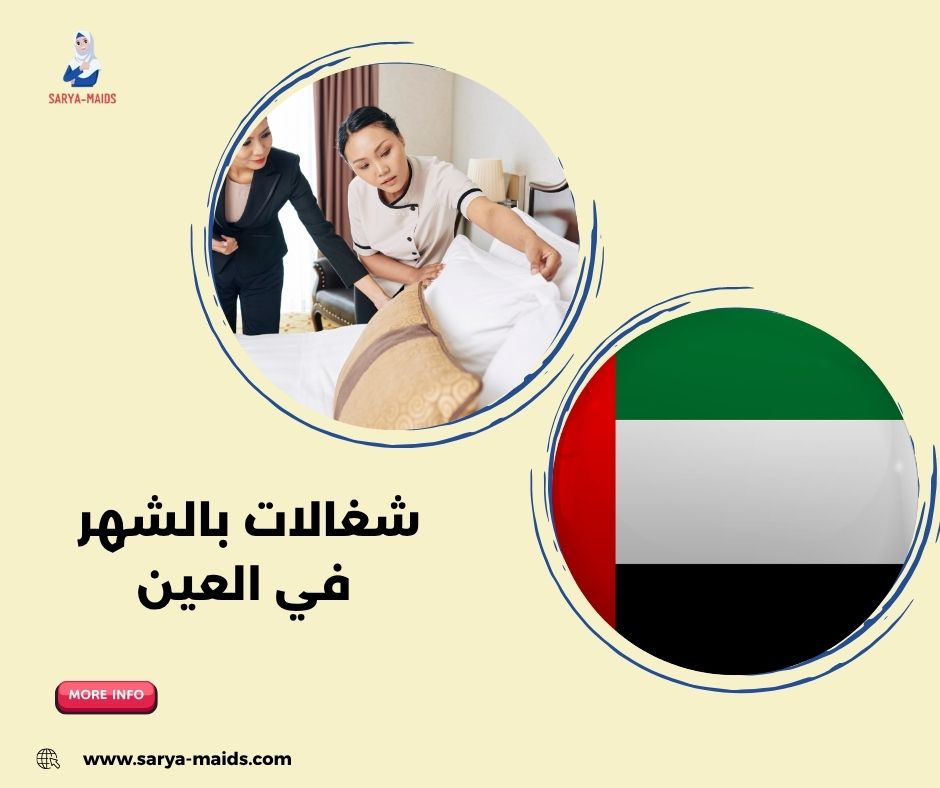 SARYA-MAIDS

شغالات بالشهر
في العين

MORE INFO

www.sarya-maids.com